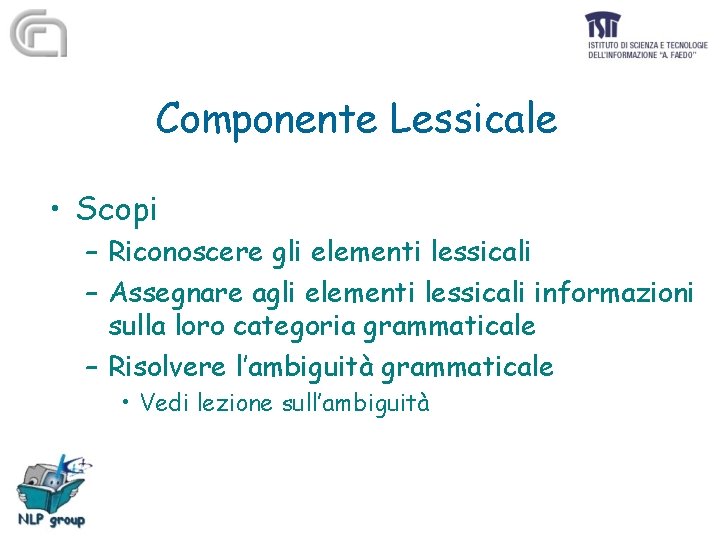 ISTI
ISTITUTO DI SCIENZA E TECNOLOGIE DELL'INFORMAZIONE "A. FAEDO"

Componente Lessicale

• Scopi
– Riconoscere gli elementi lessicali
– Assegnare agli elementi lessicali informazioni sulla loro categoria grammaticale
– Risolvere l'ambiguità grammaticale
• Vedi lezione sull'ambiguità

NLP group